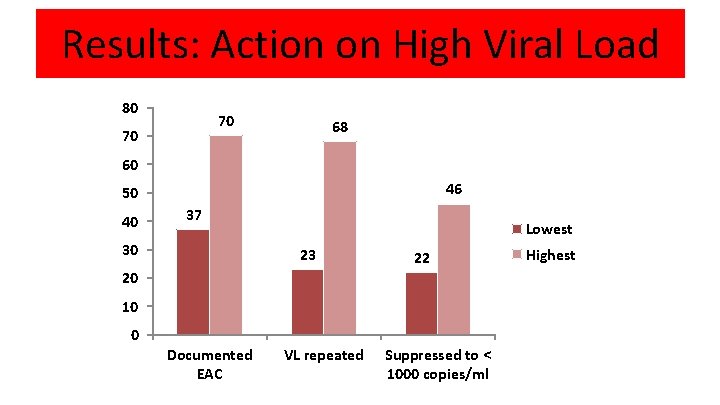 Results: Action on High Viral Load

80
70
60
50
40
30
20
10
0

37
70
23
68
22
46

Documented EAC
VL repeated
Suppressed to < 1000 copies/ml

Lowest
Highest